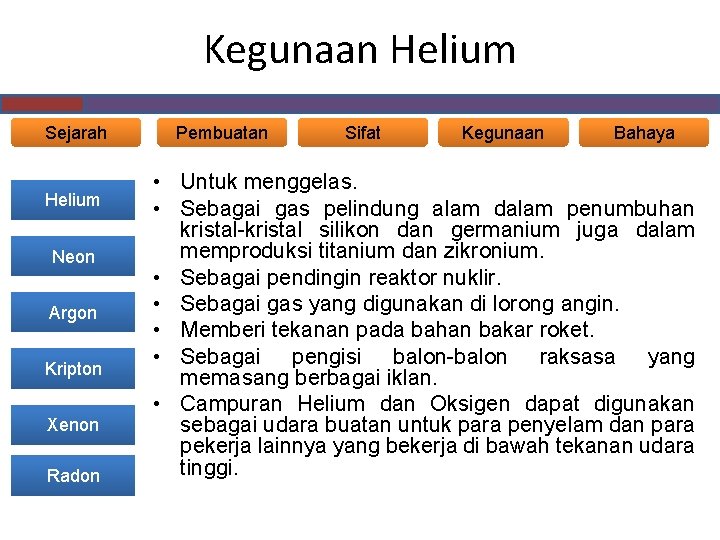 Kegunaan Helium

Sejarah
Pembuatan
Sifat
Kegunaan
Bahaya

Helium
Neon
Argon
Kripton
Xenon
Radon

• Untuk menggelas.
• Sebagai gas pelindung alam dalam penumbuhan kristal-kristal silikon dan germanium juga dalam memproduksi titanium dan zikronium.
• Sebagai pendingin reaktor nuklir.
• Sebagai gas yang digunakan di lorong angin.
• Memberi tekanan pada bahan bakar roket.
• Sebagai pengisi balon-balon raksasa yang memasang berbagai iklan.
• Campuran Helium dan Oksigen dapat digunakan sebagai udara buatan untuk para penyelam dan para pekerja lainnya yang bekerja di bawah tekanan udara tinggi.